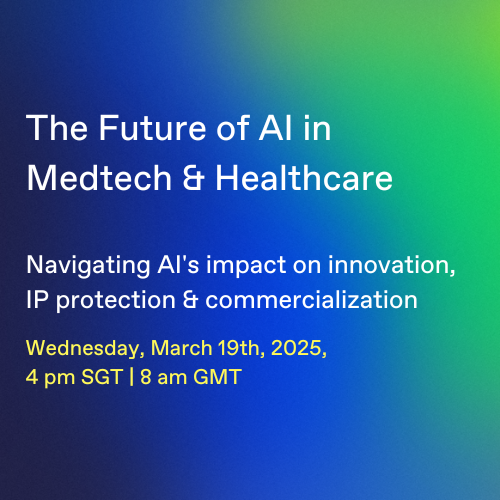 The Future of AI in Medtech & Healthcare

Navigating AI's impact on innovation, IP protection & commercialization

Wednesday, March 19th, 2025,
4 pm SGT | 8 am GMT